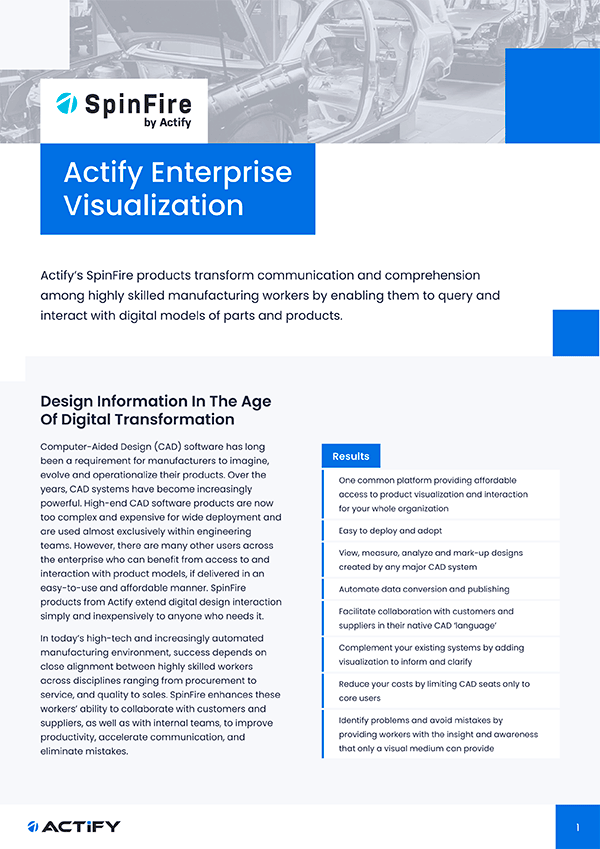 SpinFire by Actify

Actify Enterprise Visualization

Actify's SpinFire products transform communication and comprehension among highly skilled manufacturing workers by enabling them to query and interact with digital models of parts and products.

Design Information In The Age Of Digital Transformation

Computer-Aided Design (CAD) software has long been a requirement for manufacturers to imagine, evolve and operationalize their products. Over the years, CAD systems have become increasingly powerful. High-end CAD software products are now too complex and expensive for wide deployment and are used almost exclusively within engineering teams. However, there are many other users across the enterprise who can benefit from access to and interaction with product models, if delivered in an easy-to-use and affordable manner. SpinFire products from Actify extend digital design interaction simply and inexpensively to anyone who needs it.

In today's high-tech and increasingly automated manufacturing environment, success depends on close alignment between highly skilled workers across disciplines ranging from procurement to service, and quality to sales. SpinFire enhances these workers' ability to collaborate with customers and suppliers, as well as with internal teams, to improve productivity, accelerate communication, and eliminate mistakes.

Results

One common platform providing affordable access to product visualization and interaction for your whole organization

Easy to deploy and adopt

View, measure, analyze and mark-up designs created by any major CAD system

Automate data conversion and publishing

Facilitate collaboration with customers and suppliers in their native CAD 'language'

Complement your existing systems by adding visualization to inform and clarify

Reduce your costs by limiting CAD seats only to core users

Identify problems and avoid mistakes by providing workers with the insight and awareness that only a visual medium can provide

ACTIFY

1